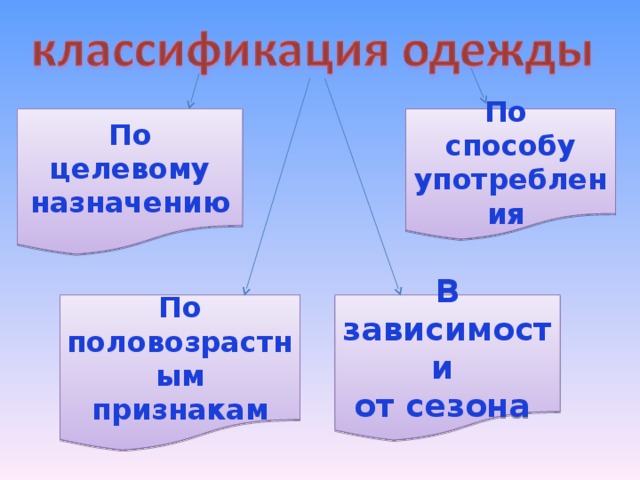 классификация одежды

По целевому назначению

По способу употребления

По половозрастным признакам

В зависимости от сезона